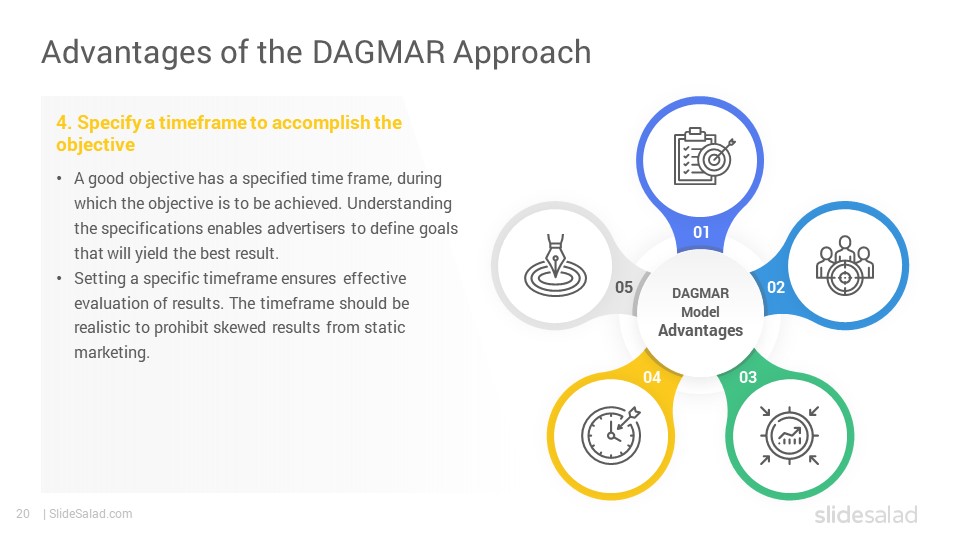 Advantages of the DAGMAR Approach

4. Specify a timeframe to accomplish the objective

• A good objective has a specified time frame, during which the objective is to be achieved. Understanding the specifications enables advertisers to define goals that will yield the best result.
• Setting a specific timeframe ensures effective evaluation of results. The timeframe should be realistic to prohibit skewed results from static marketing.

01
02
03
04
05

DAGMAR
Model
Advantages

20 | SlideSalad.com

slidesalad